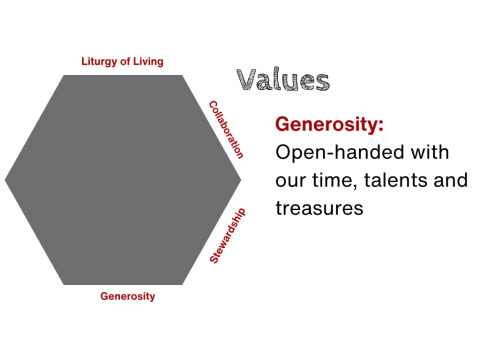 Liturgy of Living

Collaboration

Stewardship

Generosity

Values

Generosity:
Open-handed with our time, talents and treasures